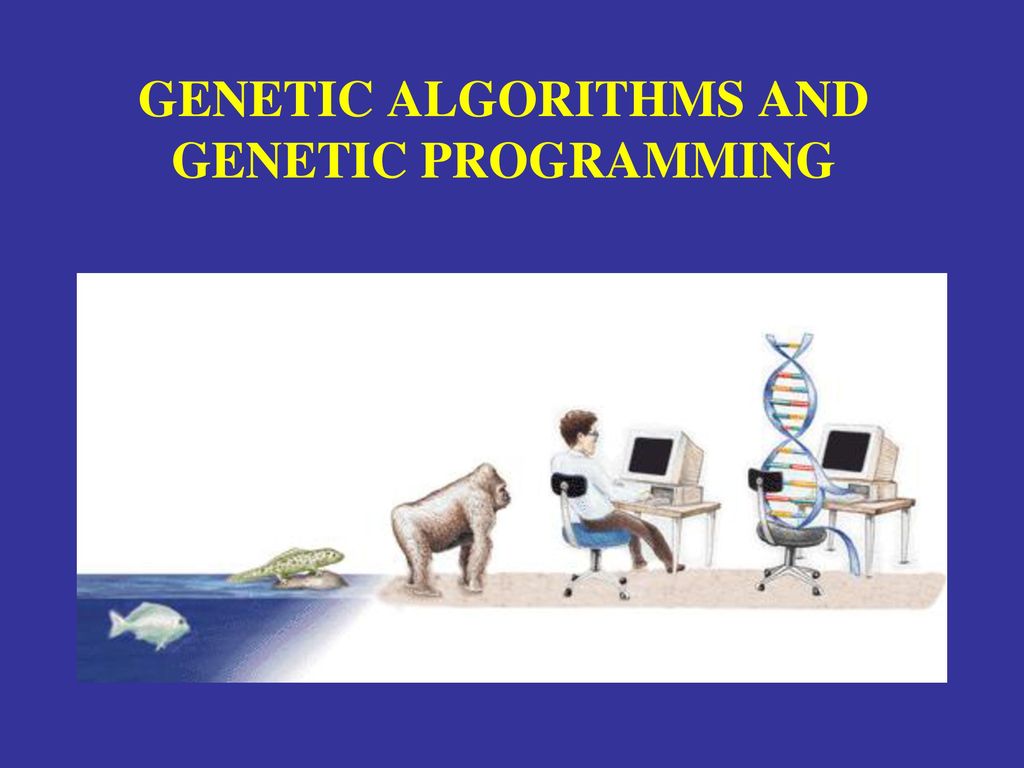 GENETIC ALGORITHMS AND GENETIC PROGRAMMING